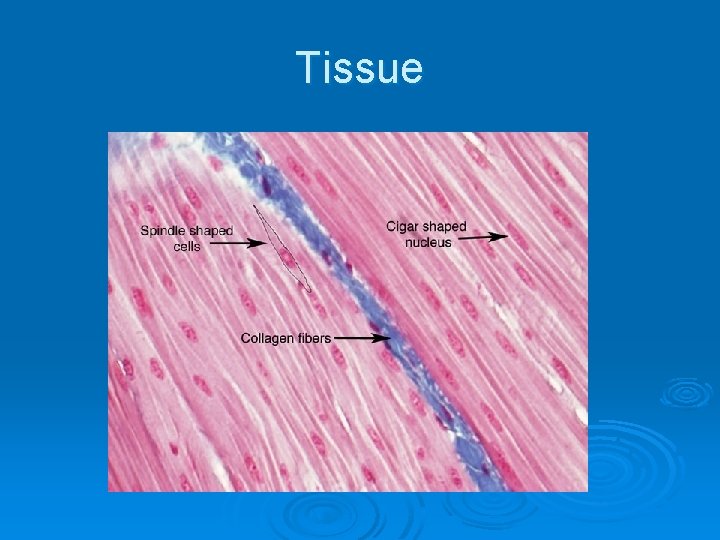 Tissue

Spindle shaped cells

Cigar shaped nucleus

Collagen fibers